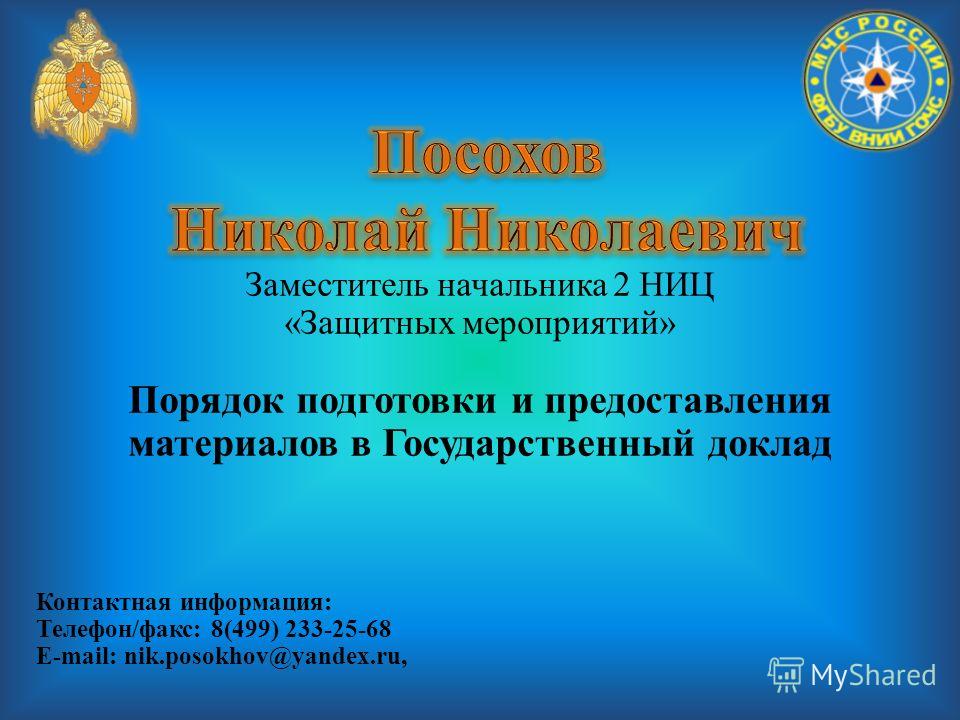 МЧС РОССИИ
ФГБУ ВНИИ ГОЧС

Посохов
Николай Николаевич

Заместитель начальника 2 НИЦ
«Защитных мероприятий»

Порядок подготовки и предоставления материалов в Государственный доклад

Контактная информация:
Телефон/факс: 8(499) 233-25-68
E-mail: nik.posokhov@yandex.ru,

MyShared